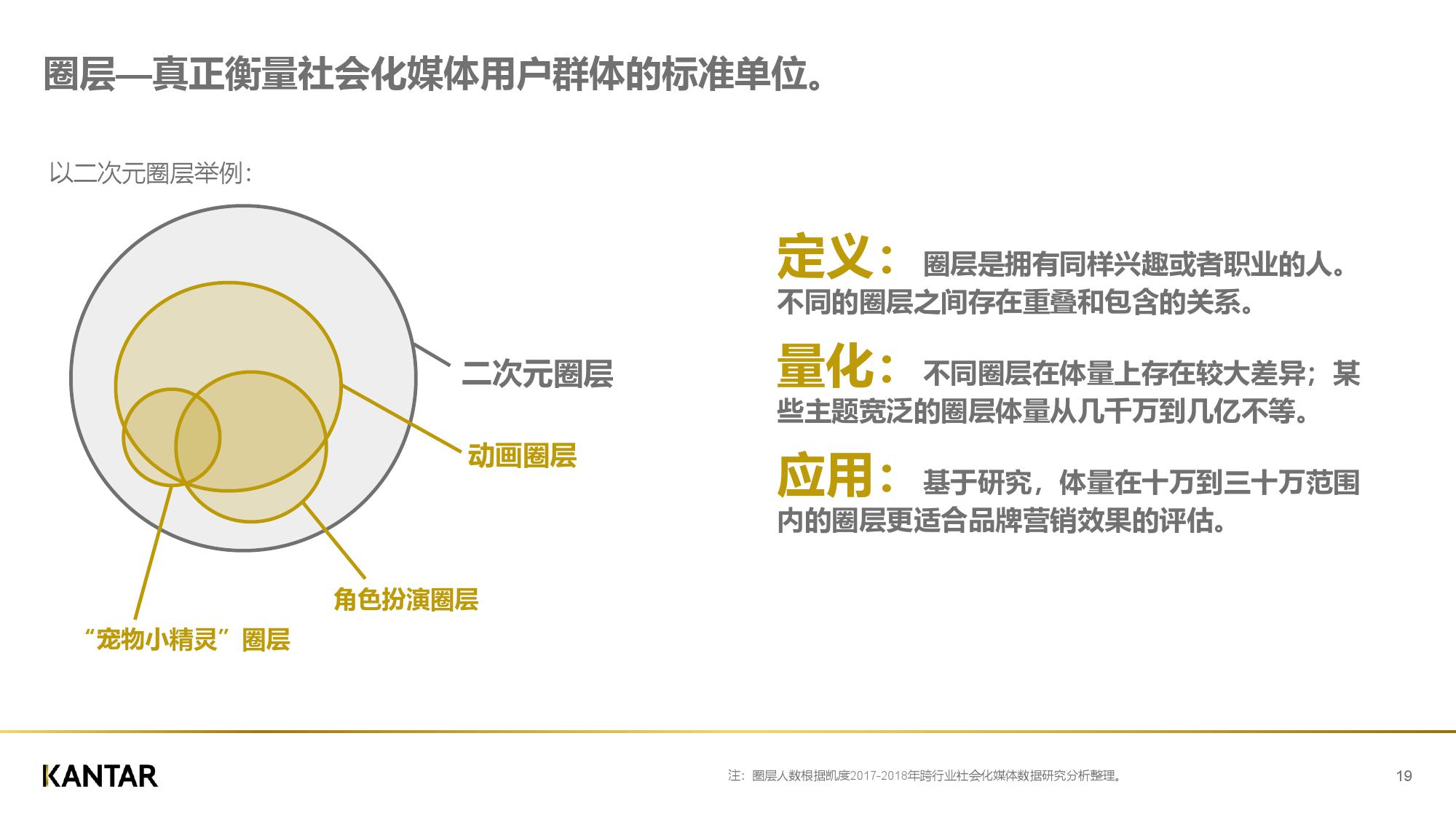 圈层—真正衡量社会化媒体用户群体的标准单位。

以二次元圈层举例：

二次元圈层

动画圈层

角色扮演圈层

“宠物小精灵”圈层

定义： 圈层是拥有同样兴趣或者职业的人。不同的圈层之间存在重叠和包含的关系。

量化： 不同圈层在体量上存在较大差异；某些主题宽泛的圈层体量从几千万到几亿不等。

应用： 基于研究，体量在十万到三十万范围内的圈层更适合品牌营销效果的评估。

KANTAR

注：圈层人数根据凯度2017-2018年跨行业社会化媒体数据研究分析整理。

19